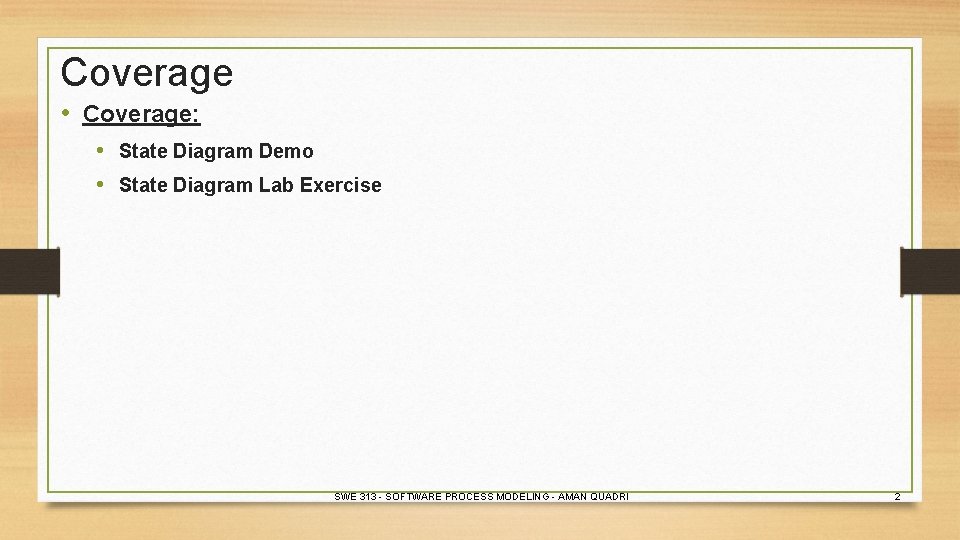 Coverage

• Coverage:
  • State Diagram Demo
  • State Diagram Lab Exercise

SWE 313 - SOFTWARE PROCESS MODELING - AMAN QUADRI

2